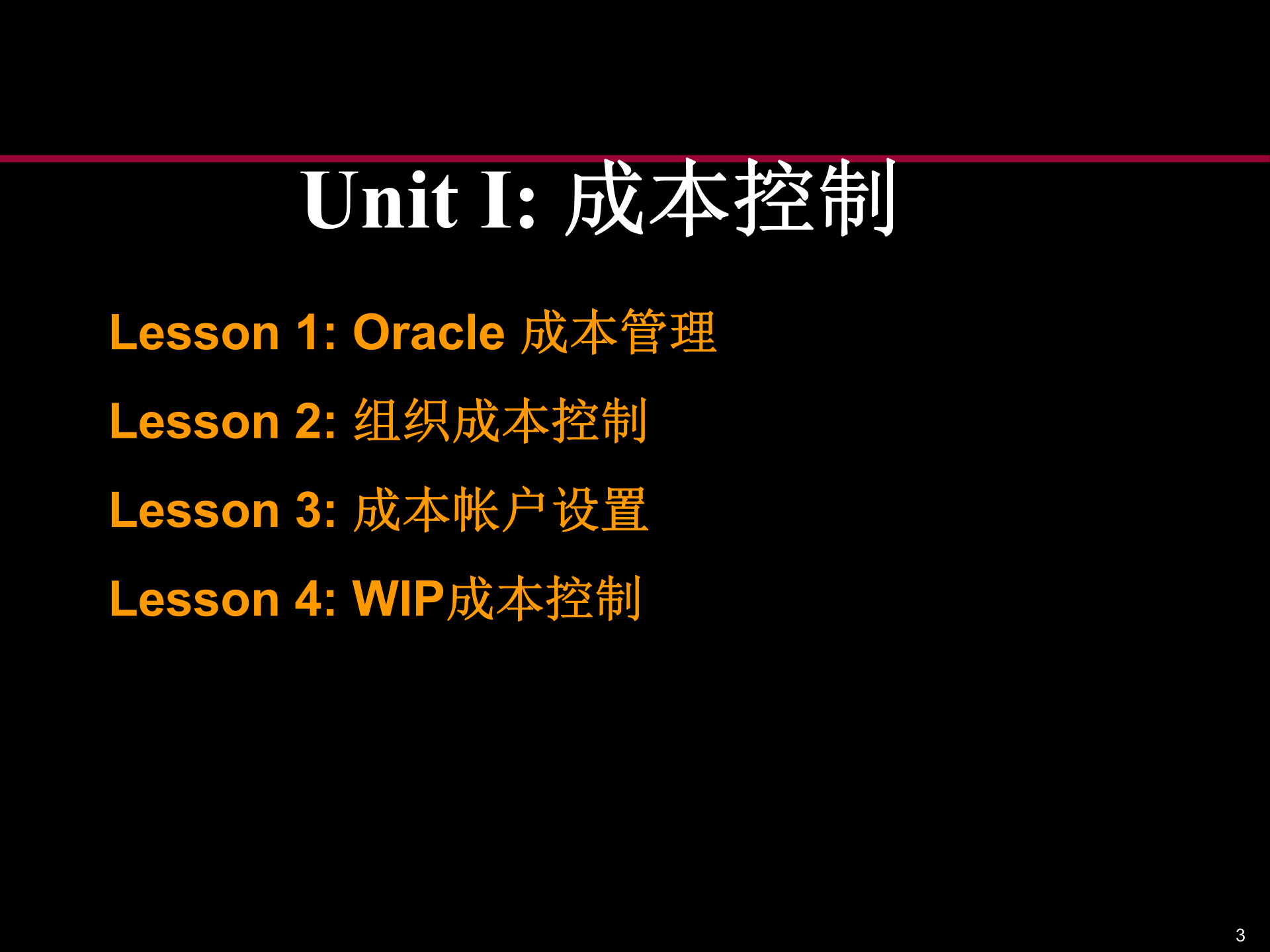 Unit I: 成本控制

Lesson 1: Oracle 成本管理

Lesson 2: 组织成本控制

Lesson 3: 成本帐户设置

Lesson 4: WIP成本控制

3